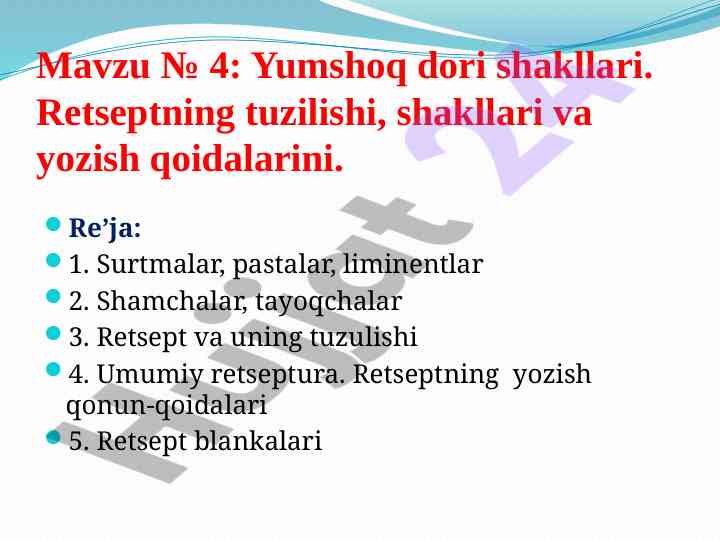 Mavzu № 4: Yumshoq dori shakllari. Retseptning tuzilishi, shakllari va yozish qoidalarini.

Re’ja:

1. Surtmalar, pastalar, liminentlar

2. Shamchalar, tayoqchalar

3. Retsept va uning tuzulishi

4. Umumiy retseptura. Retseptning yozish qonun-qoidalari

5. Retsept blankalari

Hujjat 24